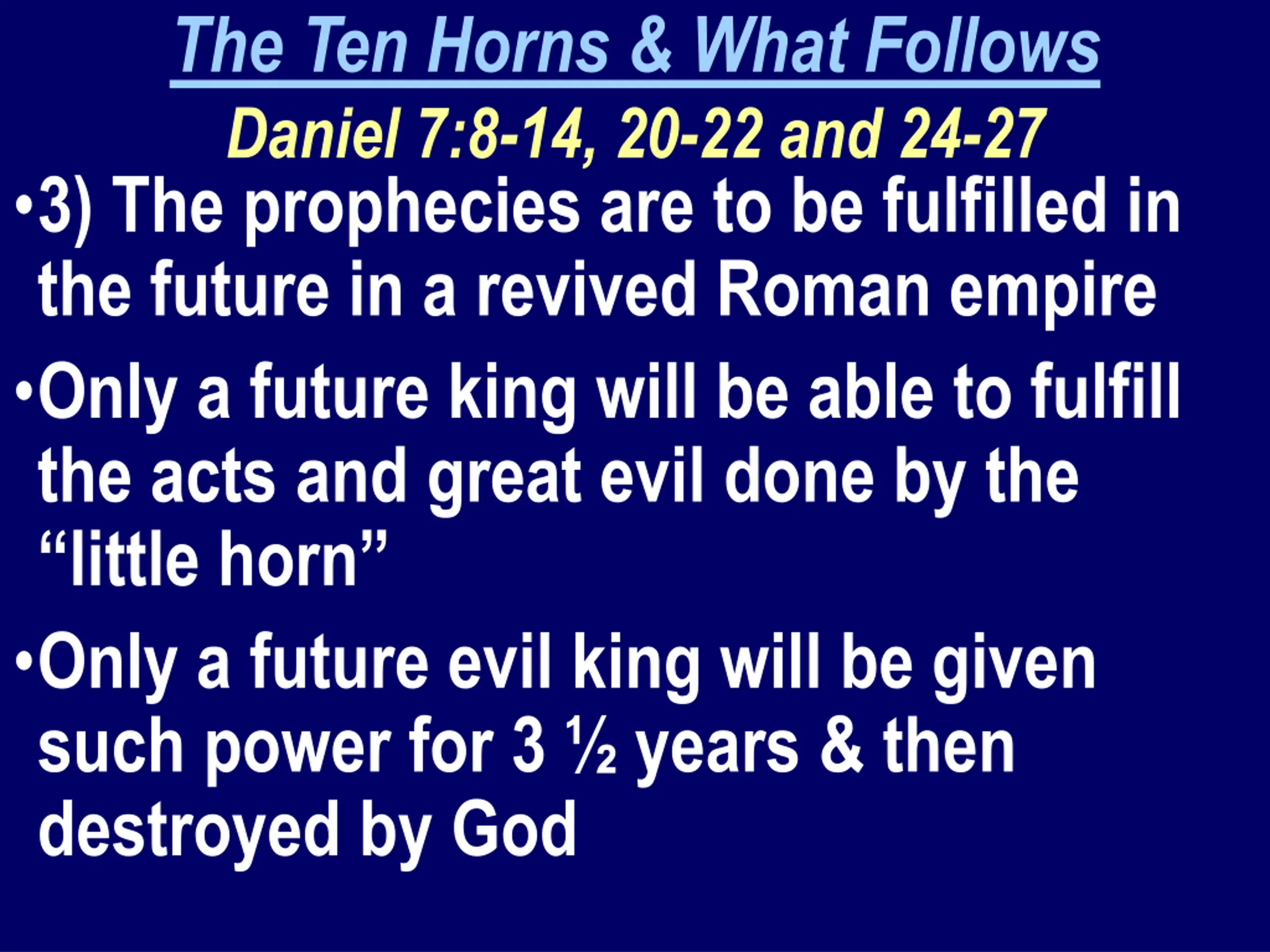 The Ten Horns & What Follows

Daniel 7:8-14, 20-22 and 24-27

•3) The prophecies are to be fulfilled in the future in a revived Roman empire

•Only a future king will be able to fulfill the acts and great evil done by the “little horn”

•Only a future evil king will be given such power for 3 ½ years & then destroyed by God